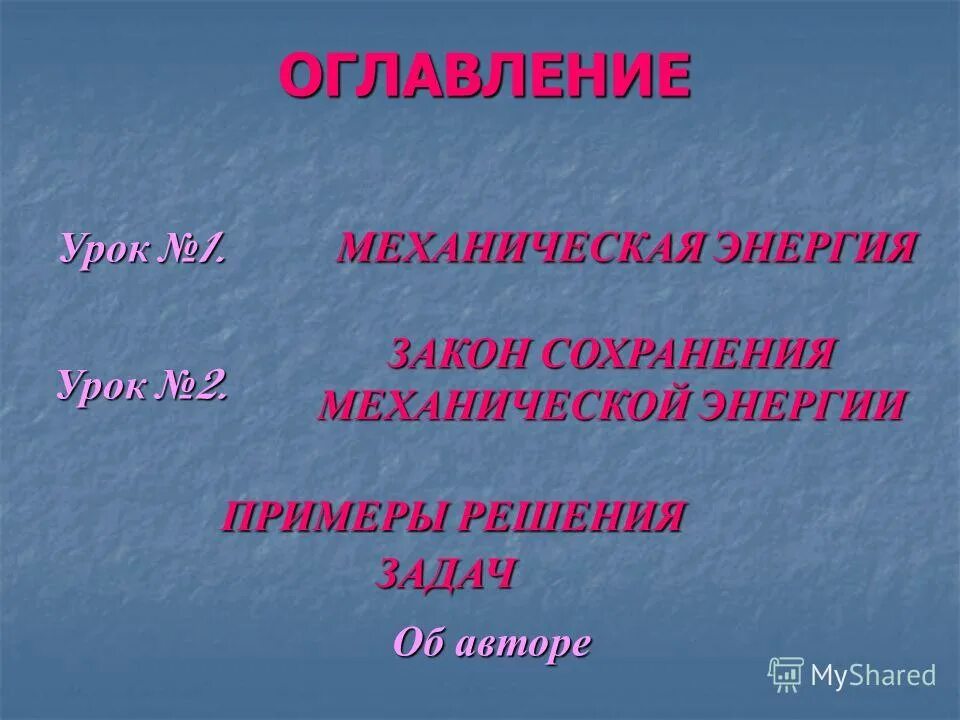 ОГЛАВЛЕНИЕ

Урок №1. МЕХАНИЧЕСКАЯ ЭНЕРГИЯ

Урок №2. ЗАКОН СОХРАНЕНИЯ МЕХАНИЧЕСКОЙ ЭНЕРГИИ

ПРИМЕРЫ РЕШЕНИЯ ЗАДАЧ

Об авторе

MyShared